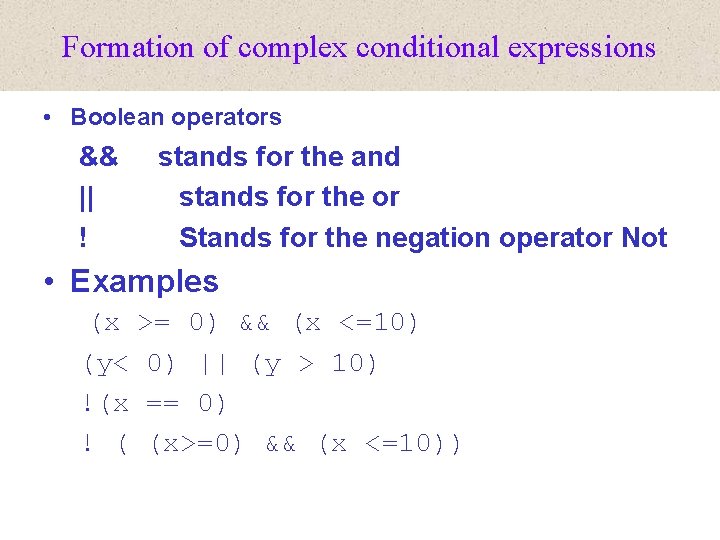 Formation of complex conditional expressions

• Boolean operators

&& stands for the and

|| stands for the or

! Stands for the negation operator Not

• Examples

(x >= 0) && (x <=10)

(y< 0) || (y > 10)

!(x == 0)

! ( (x>=0) && (x <=10))